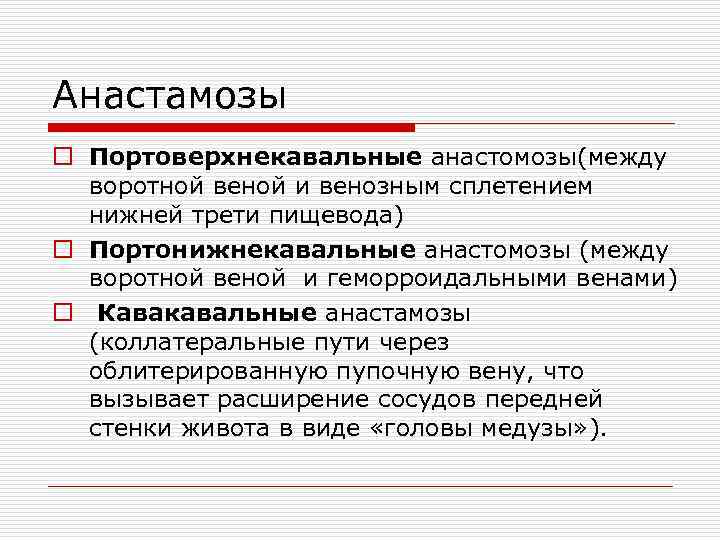 Анастамозы

Портоверхнекавальные анастомозы(между воротной веной и венозным сплетением нижней трети пищевода)

Портонижнекавальные анастомозы (между воротной веной и геморроидальными венами)

Кавакавальные анастамозы (коллатеральные пути через облитерированную пупочную вену, что вызывает расширение сосудов передней стенки живота в виде «головы медузы»).